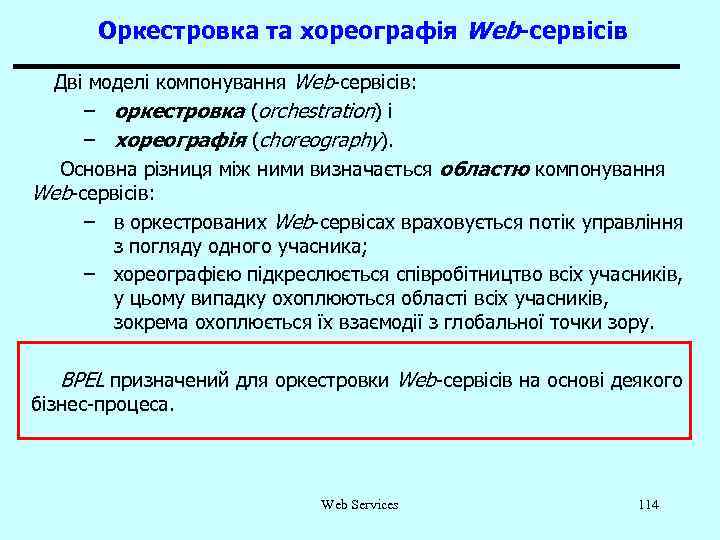 Оркестровка та хореографія Web-сервісів

Дві моделі компонування Web-сервісів:
– оркестровка (orchestration) і
– хореографія (choreography).

Основна різниця між ними визначається областю компонування Web-сервісів:
– в оркестрованих Web-сервісах враховується потік управління з погляду одного учасника;
– хореографією підкреслюється співробітництво всіх учасників, у цьому випадку охоплюються області всіх учасників, зокрема охоплюється їх взаємодії з глобальної точки зору.

BPEL призначений для оркестровки Web-сервісів на основі деякого бізнес-процеса.

Web Services

114